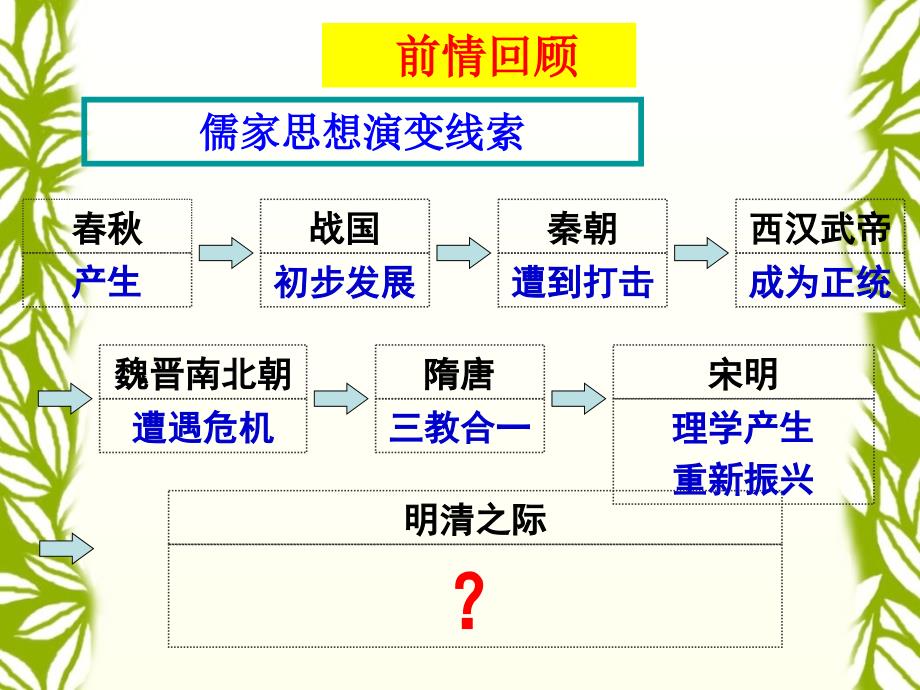 前情回顾

儒家思想演变线索

春秋
产生

战国
初步发展

秦朝
遭到打击

西汉武帝
成为正统

魏晋南北朝
遭遇危机

隋唐
三教合一

宋明
理学产生
重新振兴

明清之际
?